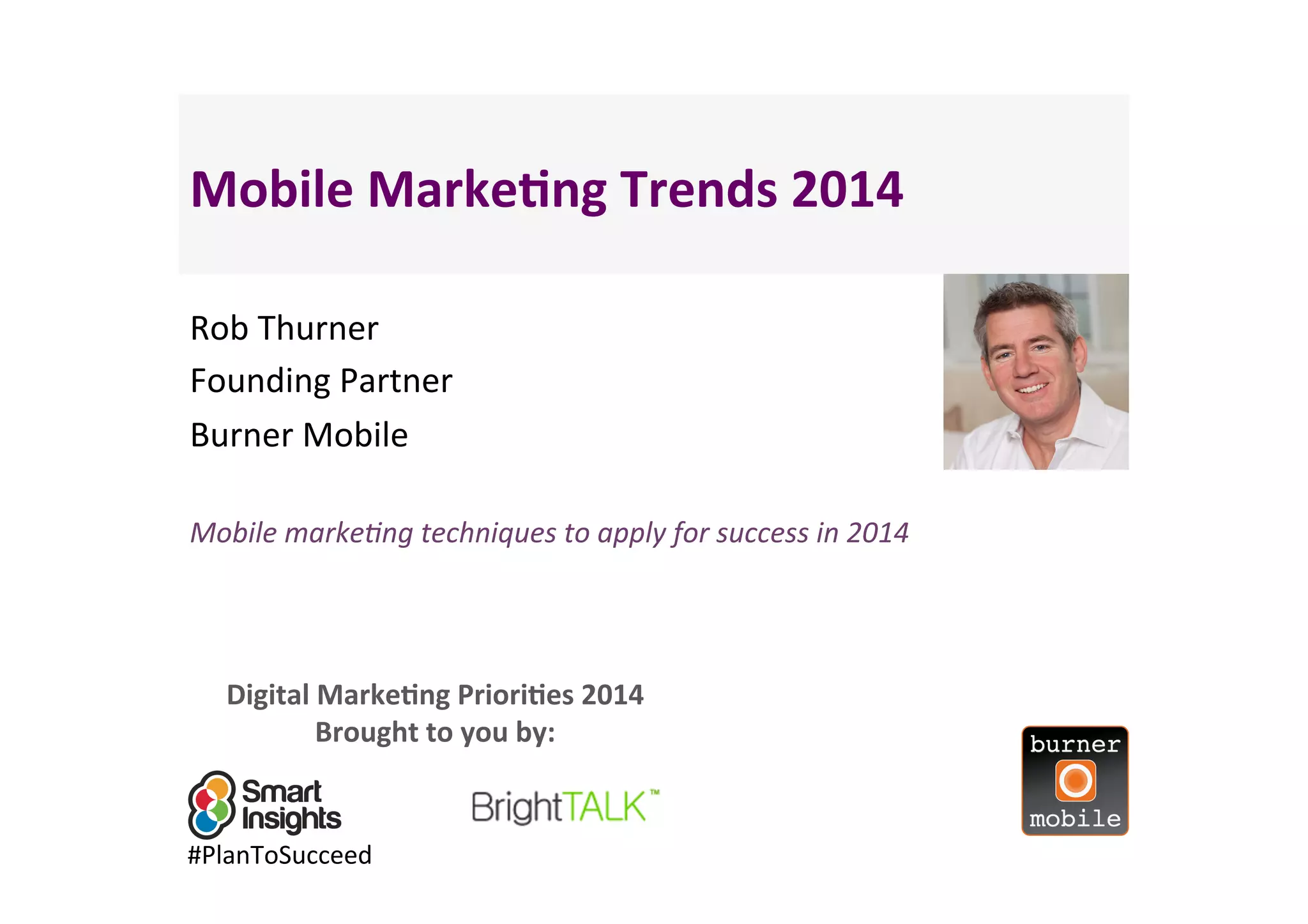 Mobile Marketing Trends 2014

Rob Thurner

Founding Partner

Burner Mobile

Mobile marketing techniques to apply for success in 2014

Digital Marketing Priorities 2014
Brought to you by:

Smart Insights
#PlanToSucceed

BrightTALK™

burner
mobile